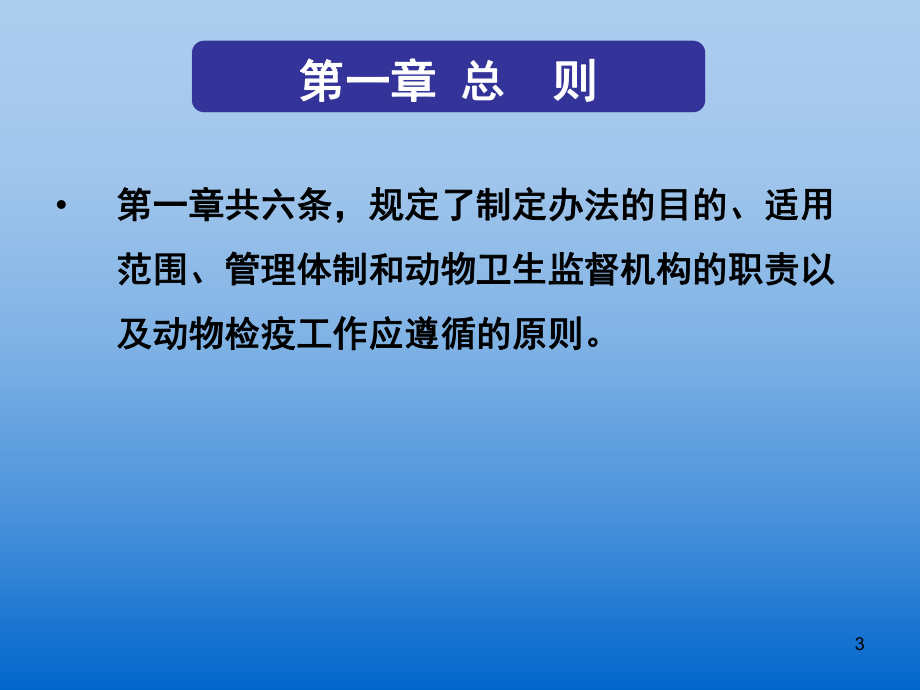 第一章 总 则

• 第一章共六条，规定了制定办法的目的、适用范围、管理体制和动物卫生监督机构的职责以及动物检疫工作应遵循的原则。

3